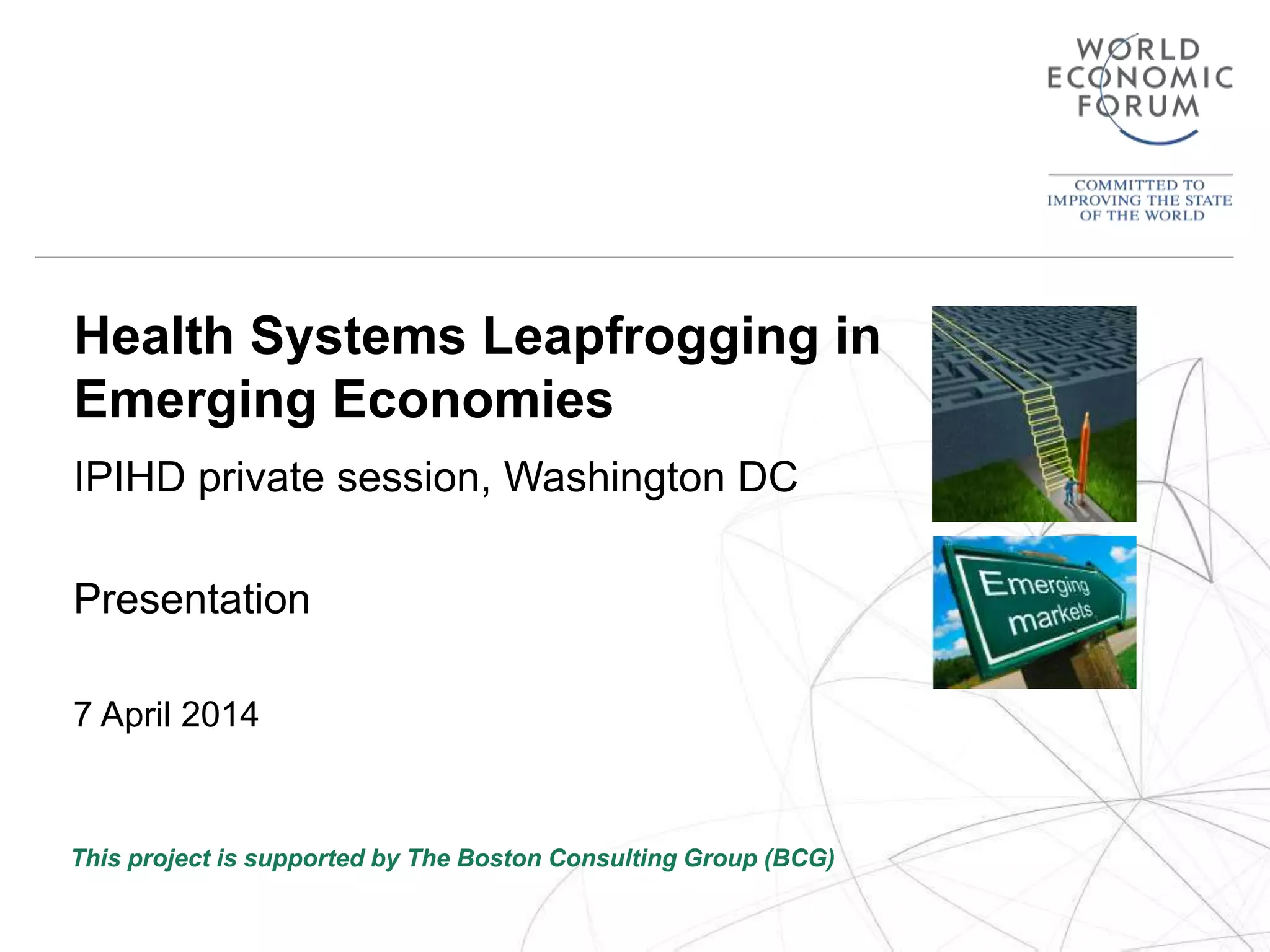 WORLD ECONOMIC FORUM

COMMITTED TO IMPROVING THE STATE OF THE WORLD

Health Systems Leapfrogging in Emerging Economies

IPIHD private session, Washington DC

Presentation

7 April 2014

Emerging markets

This project is supported by The Boston Consulting Group (BCG)